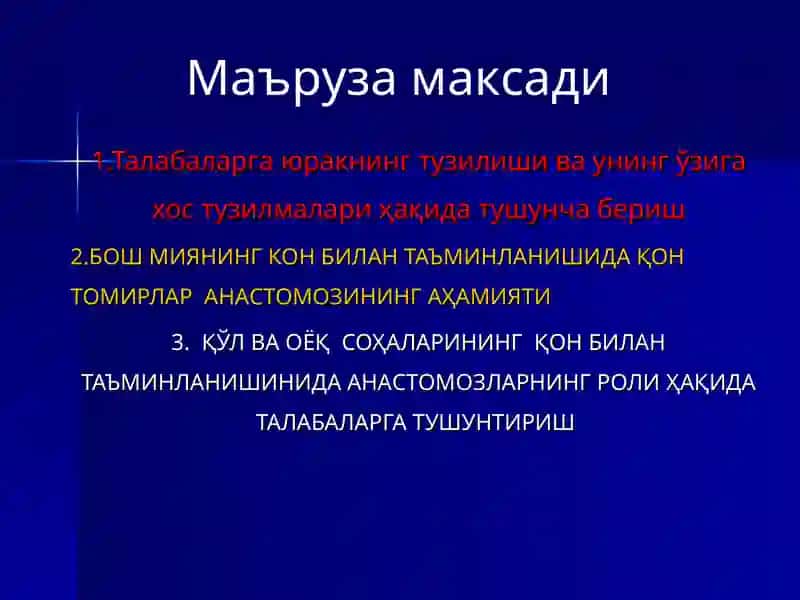 Маъруза максади

1.Талабаларга юракнинг тузилиши ва унинг ўзига хос тузилмалари ҳақида тушунча бериш

2.БОШ МИЯНИНГ КОН БИЛАН ТАЪМИНЛАНИШИДА ҚОН ТОМИРЛАР АНАСТОМОЗИНИНГ АҲАМИЯТИ

3. ҚЎЛ ВА ОЁҚ СОҲАЛАРИНИНГ ҚОН БИЛАН ТАЪМИНЛАНИШИНИДА АНАСТОМОЗЛАРНИНГ РОЛИ ҲАҚИДА ТАЛАБАЛАРГА ТУШУНТИРИШ